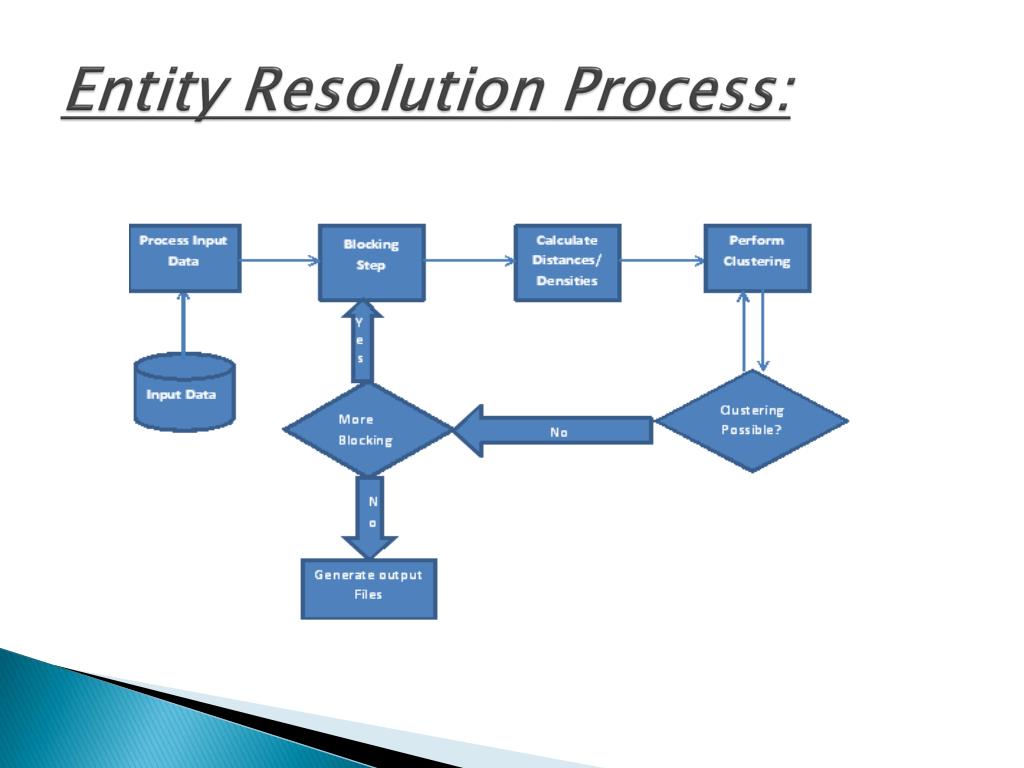 Entity Resolution Process:

Process Input Data

Blocking Step

Calculate Distances/ Densities

Perform Clustering

Input Data

Yes

More Blocking

No

Clustering Possible?

No

Generate output Files